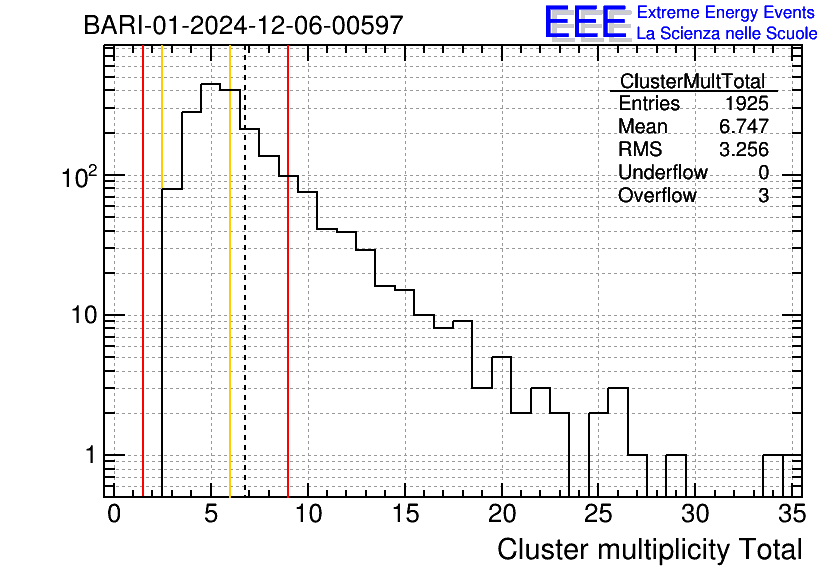 BARI-01-2024-12-06-00597

EEE Extreme Energy Events
La Scienza nelle Scuole

| ClusterMultTotal | |
|---|---|
| Entries | 1925 |
| Mean | 6.747 |
| RMS | 3.256 |
| Underflow | 0 |
| Overflow | 3 |

$10^2$
10
1

0 5 10 15 20 25 30 35

Cluster multiplicity Total